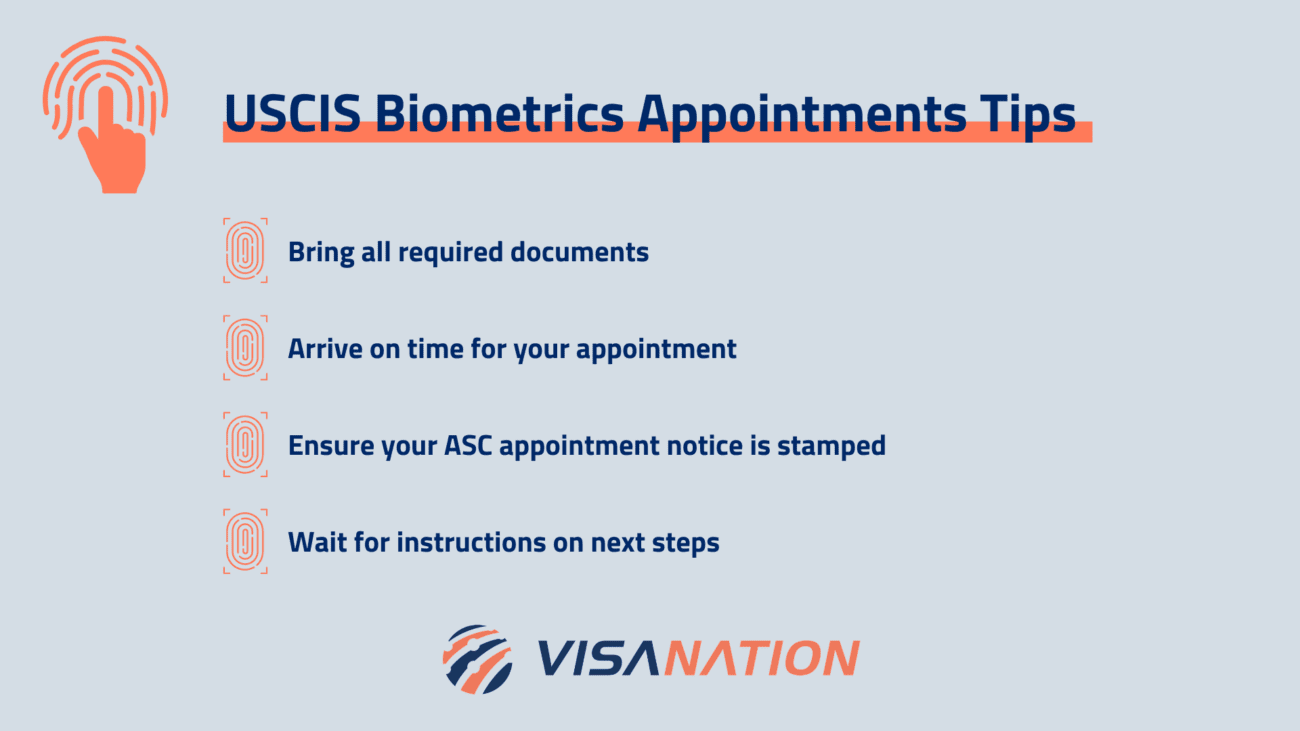 USCIS Biometrics Appointments Tips

Bring all required documents

Arrive on time for your appointment

Ensure your ASC appointment notice is stamped

Wait for instructions on next steps

VISANATION